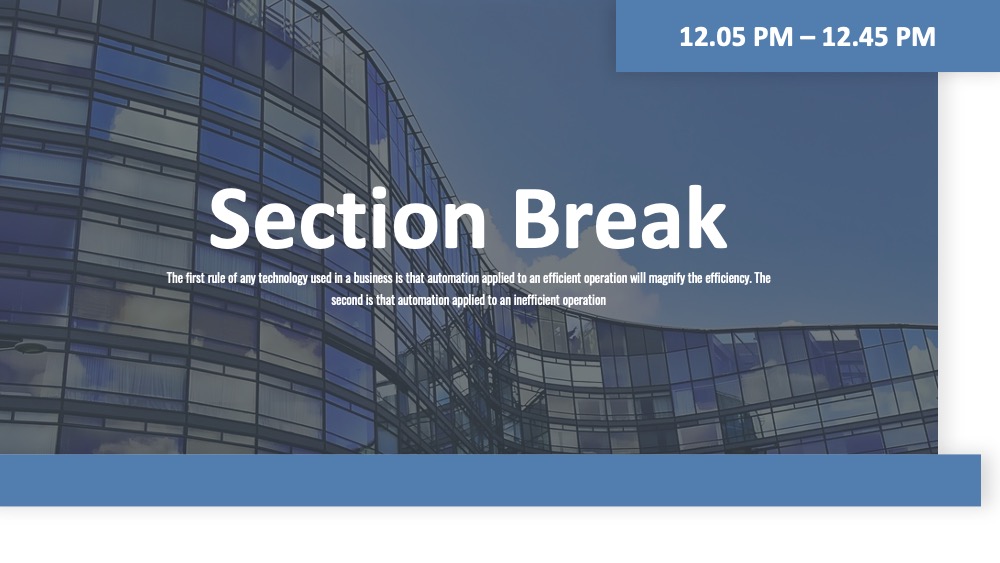 12.05 PM – 12.45 PM

Section Break

The first rule of any technology used in a business is that automation applied to an efficient operation will magnify the efficiency. The second is that automation applied to an inefficient operation